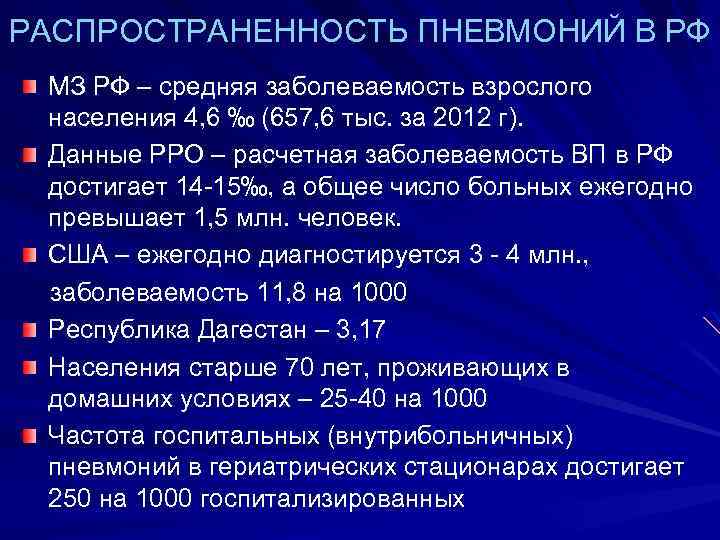 РАСПРОСТРАНЕННОСТЬ ПНЕВМОНИЙ В РФ

МЗ РФ – средняя заболеваемость взрослого населения 4,6 ‰ (657,6 тыс. за 2012 г).

Данные РРО – расчетная заболеваемость ВП в РФ достигает 14-15‰, а общее число больных ежегодно превышает 1,5 млн. человек.

США – ежегодно диагностируется 3 - 4 млн., заболеваемость 11,8 на 1000

Республика Дагестан – 3,17

Населения старше 70 лет, проживающих в домашних условиях – 25-40 на 1000

Частота госпитальных (внутрибольничных) пневмоний в гериатрических стационарах достигает 250 на 1000 госпитализированных